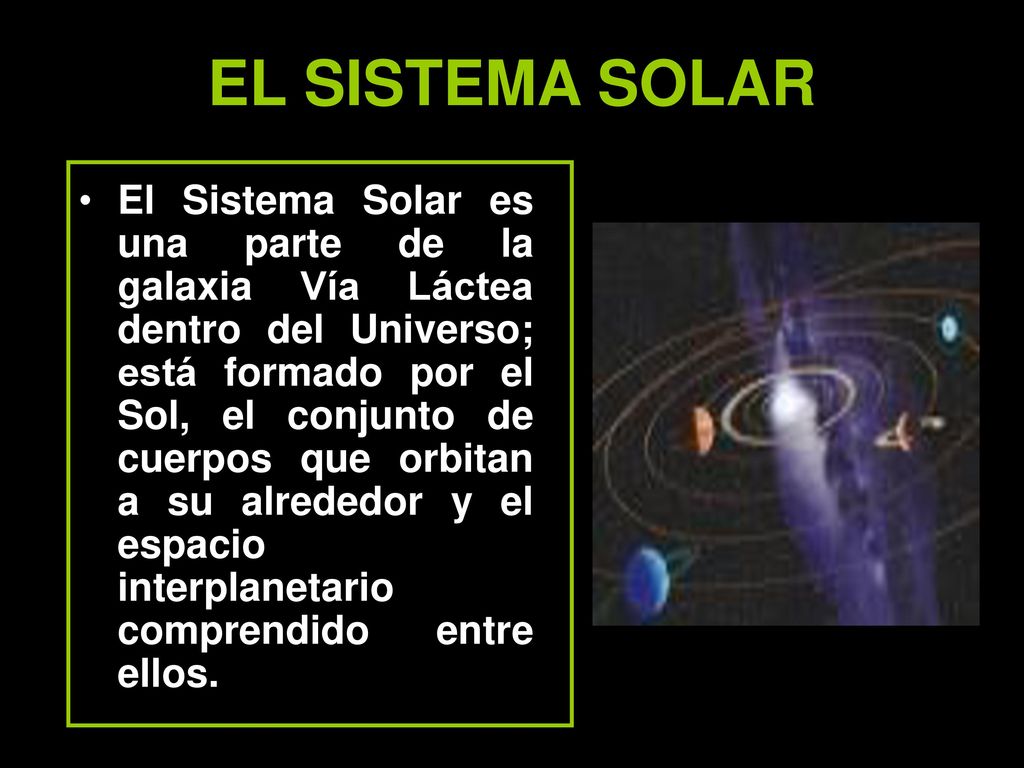 EL SISTEMA SOLAR

• El Sistema Solar es una parte de la galaxia Vía Láctea dentro del Universo; está formado por el Sol, el conjunto de cuerpos que orbitan a su alrededor y el espacio interplanetario comprendido entre ellos.